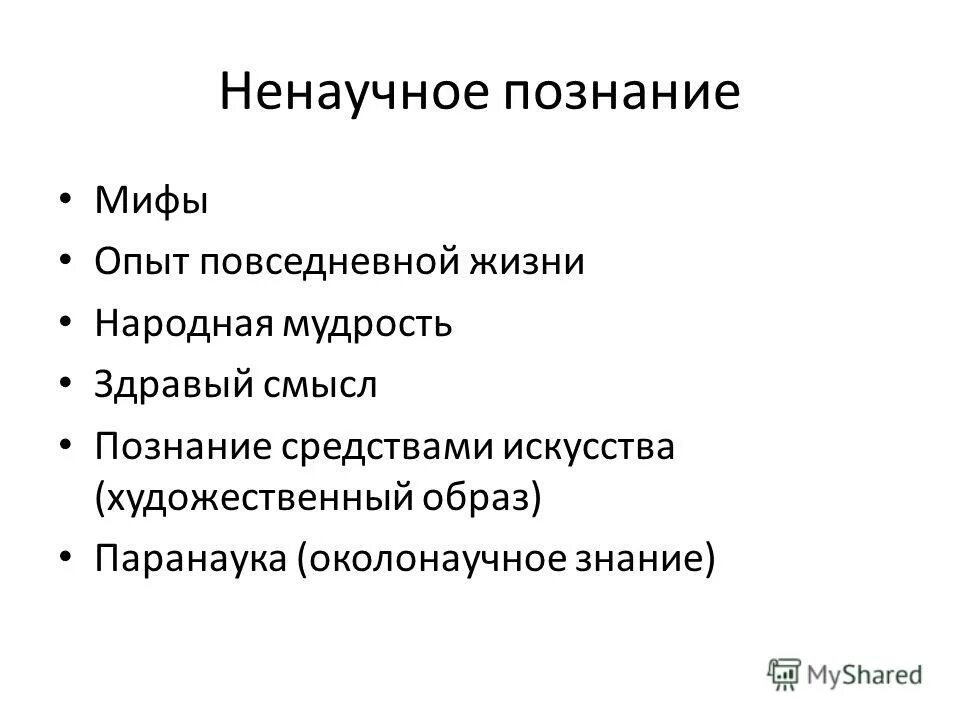 Ненаучное познание

• Мифы
• Опыт повседневной жизни
• Народная мудрость
• Здравый смысл
• Познание средствами искусства (художественный образ)
• Паранаука (околонаучное знание)

MyShared